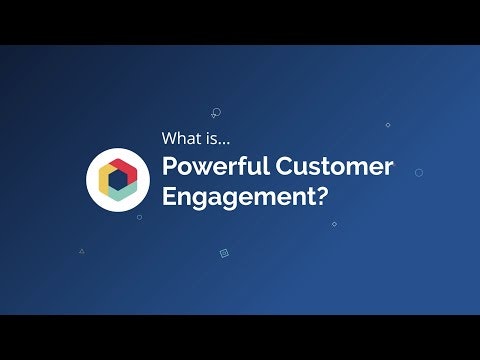 What is...
Powerful Customer Engagement?